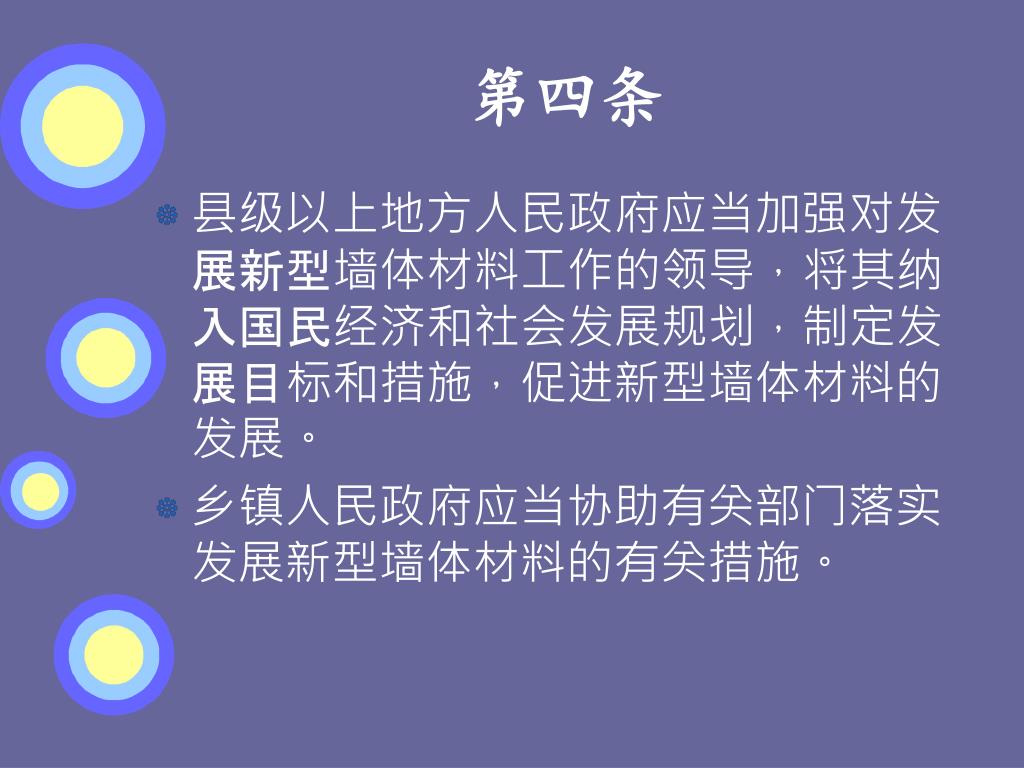 第四条

县级以上地方人民政府应当加强对发展新型墙体材料工作的领导，将其纳入国民经济和社会发展规划，制定发展目标和措施，促进新型墙体材料的发展。

乡镇人民政府应当协助有关部门落实发展新型墙体材料的有关措施。